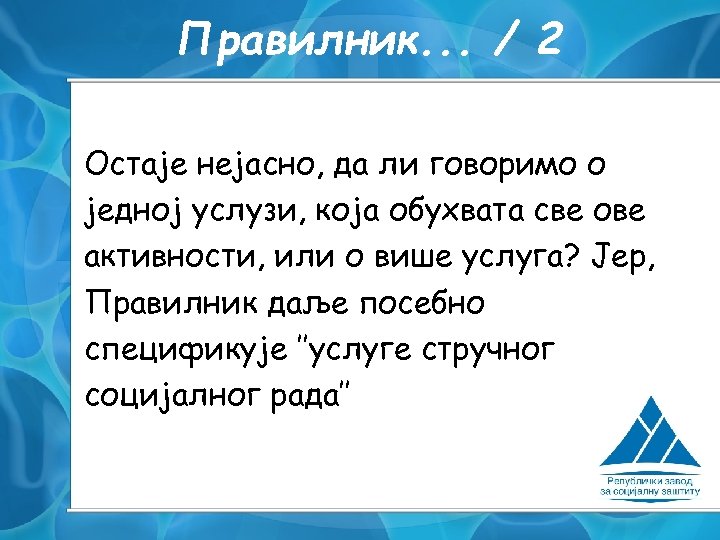 Правилник... / 2

Остаје нејасно, да ли говоримо о једној услузи, која обухвата све ове активности, или о више услуга? Јер, Правилник даље посебно спецификује "услуге стручног социјалног рада"

Републички завод за социјалну заштиту